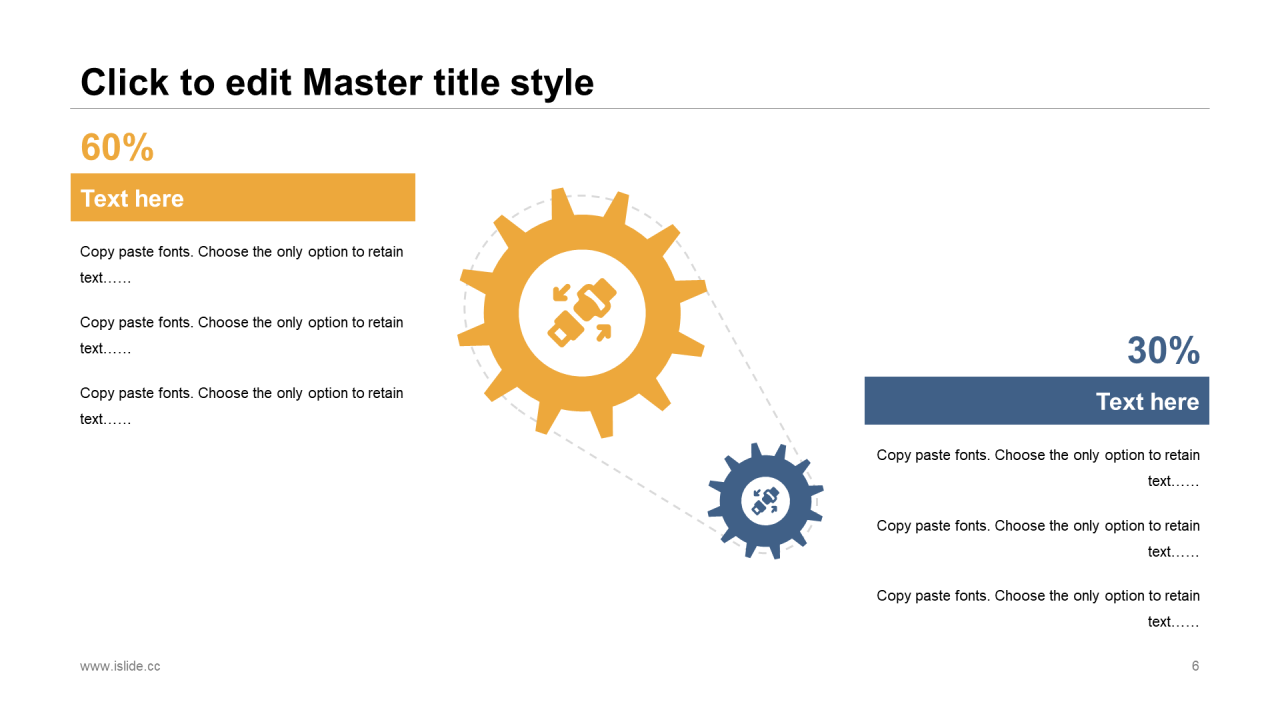 Click to edit Master title style

60%

Text here

Copy paste fonts. Choose the only option to retain text……

Copy paste fonts. Choose the only option to retain text……

Copy paste fonts. Choose the only option to retain text……

30%

Text here

Copy paste fonts. Choose the only option to retain text……

Copy paste fonts. Choose the only option to retain text……

Copy paste fonts. Choose the only option to retain text……

www.islide.cc

6